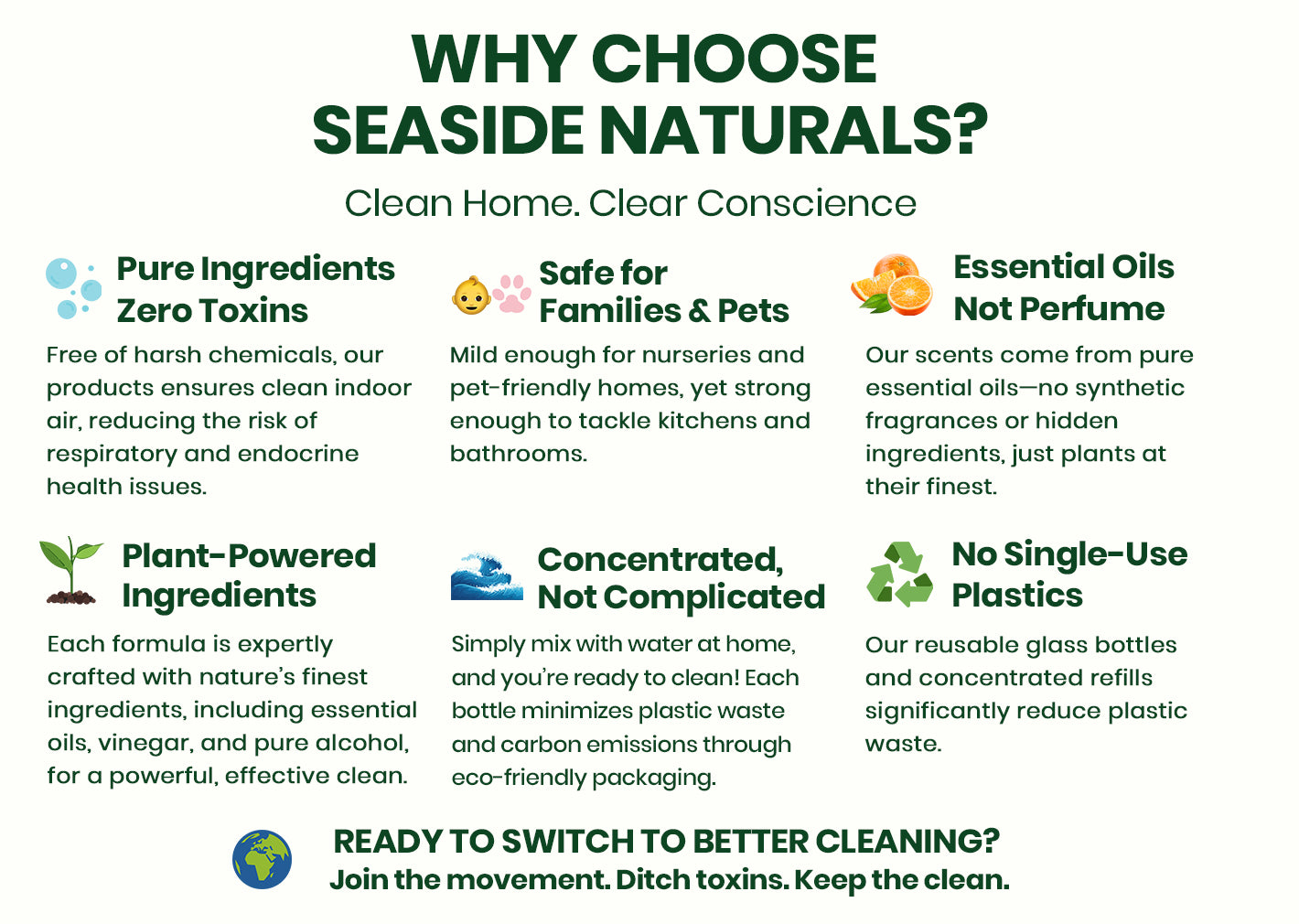 WHY CHOOSE SEASIDE NATURALS?

Clean Home. Clear Conscience

Pure Ingredients Zero Toxins

Free of harsh chemicals, our products ensures clean indoor air, reducing the risk of respiratory and endocrine health issues.

Safe for Families & Pets

Mild enough for nurseries and pet-friendly homes, yet strong enough to tackle kitchens and bathrooms.

Essential Oils Not Perfume

Our scents come from pure essential oils—no synthetic fragrances or hidden ingredients, just plants at their finest.

Plant-Powered Ingredients

Each formula is expertly crafted with nature's finest ingredients, including essential oils, vinegar, and pure alcohol, for a powerful, effective clean.

Concentrated, Not Complicated

Simply mix with water at home, and you're ready to clean! Each bottle minimizes plastic waste and carbon emissions through eco-friendly packaging.

No Single-Use Plastics

Our reusable glass bottles and concentrated refills significantly reduce plastic waste.

READY TO SWITCH TO BETTER CLEANING?
Join the movement. Ditch toxins. Keep the clean.